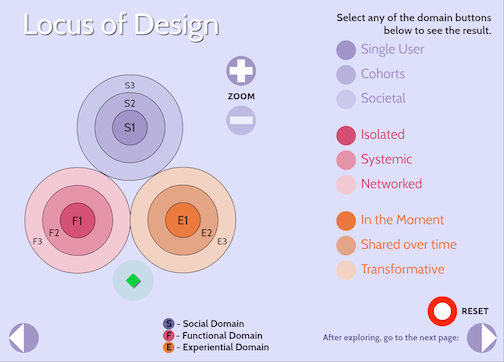 Locus of Design

S3
S2
S1

F1
F2
F3

E1
E2
E3

ZOOM

Select any of the domain buttons below to see the result.

Single User
Cohorts
Societal

Isolated
Systemic
Networked

In the Moment
Shared over time
Transformative

RESET

S - Social Domain
F - Functional Domain
E - Experiential Domain

After exploring, go to the next page: